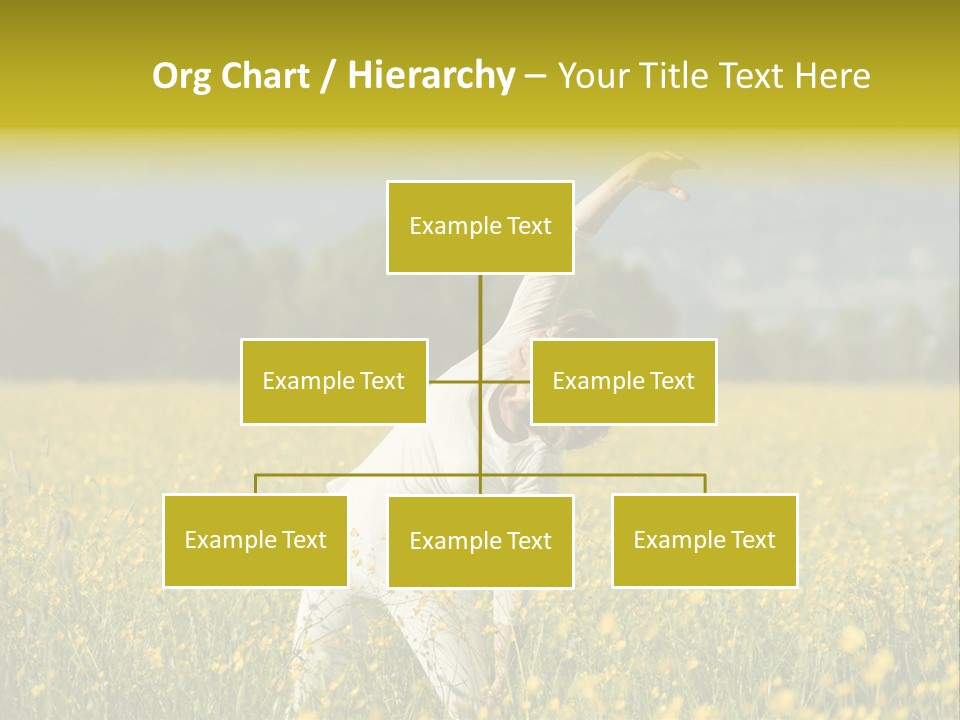 Org Chart / Hierarchy – Your Title Text Here

Example Text

Example Text

Example Text

Example Text

Example Text

Example Text